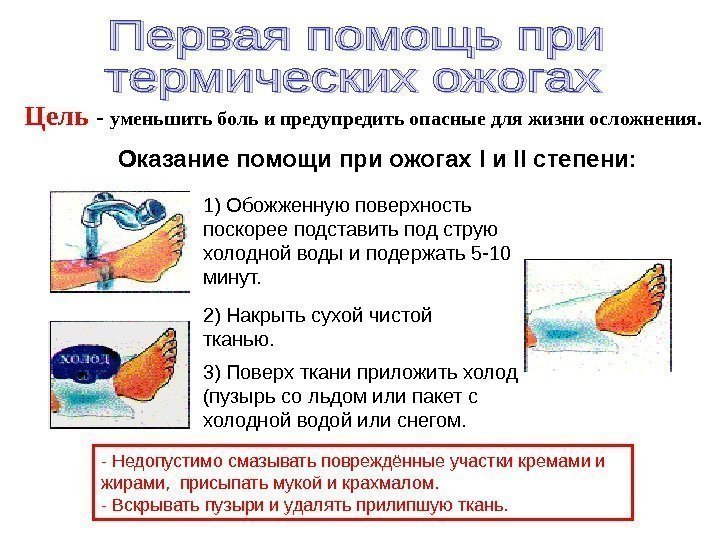 Первая помощь при термических ожогах

Цель - уменьшить боль и предупредить опасные для жизни осложнения.

Оказание помощи при ожогах I и II степени:

1) Обожженную поверхность поскорее подставить под струю холодной воды и подержать 5-10 минут.

2) Накрыть сухой чистой тканью.

холод

3) Поверх ткани приложить холод (пузырь со льдом или пакет с холодной водой или снегом.

- Недопустимо смазывать повреждённые участки кремами и жирами, присыпать мукой и крахмалом.
- Вскрывать пузыри и удалять прилипшую ткань.